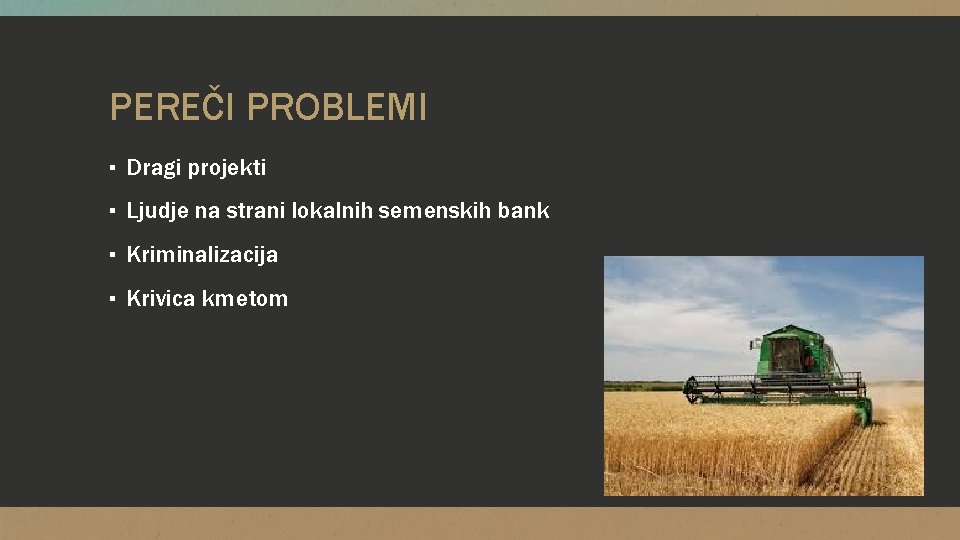 PEREČI PROBLEMI

▪ Dragi projekti
▪ Ljudje na strani lokalnih semenskih bank
▪ Kriminalizacija
▪ Krivica kmetom